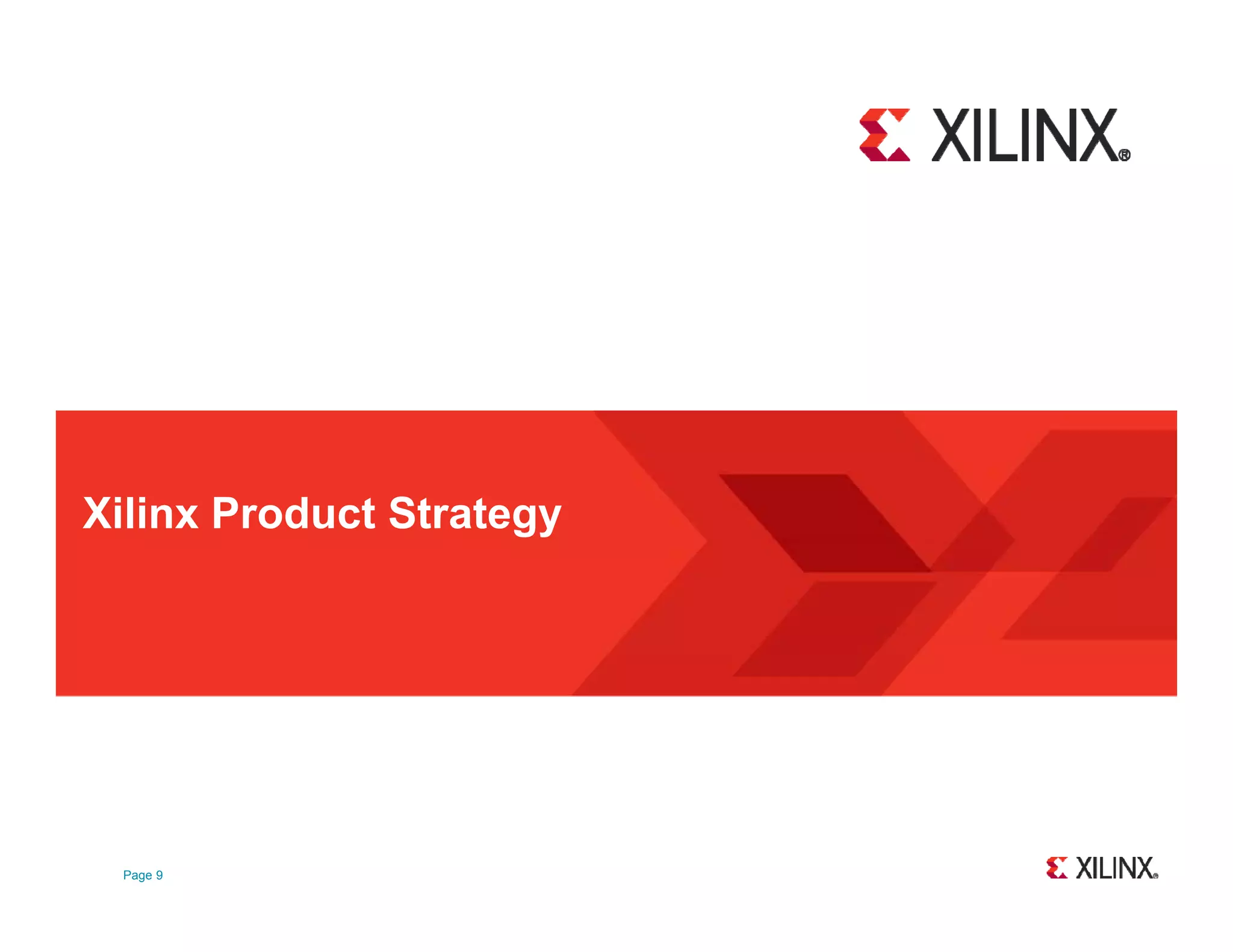 XILINX®

Xilinx Product Strategy

Page 9

XILINX®